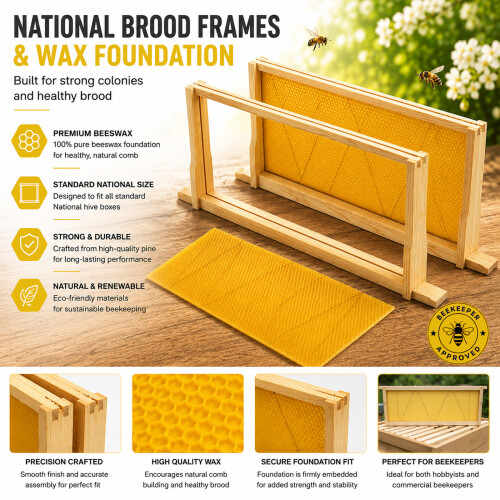 NATIONAL BROOD FRAMES & WAX FOUNDATION

Built for strong colonies and healthy brood

PREMIUM BEESWAX
100% pure beeswax foundation for healthy, natural comb

STANDARD NATIONAL SIZE
Designed to fit all standard National hive boxes

STRONG & DURABLE
Crafted from high-quality pine for long-lasting performance

NATURAL & RENEWABLE
Eco-friendly materials for sustainable beekeeping

BEEKEEPER APPROVED

PRECISION CRAFTED
Smooth finish and accurate assembly for perfect fit

HIGH QUALITY WAX
Encourages natural comb building and healthy brood

SECURE FOUNDATION FIT
Foundation is firmly embedded for added strength and stability

PERFECT FOR BEEKEEPERS
Ideal for both hobbyists and commercial beekeepers